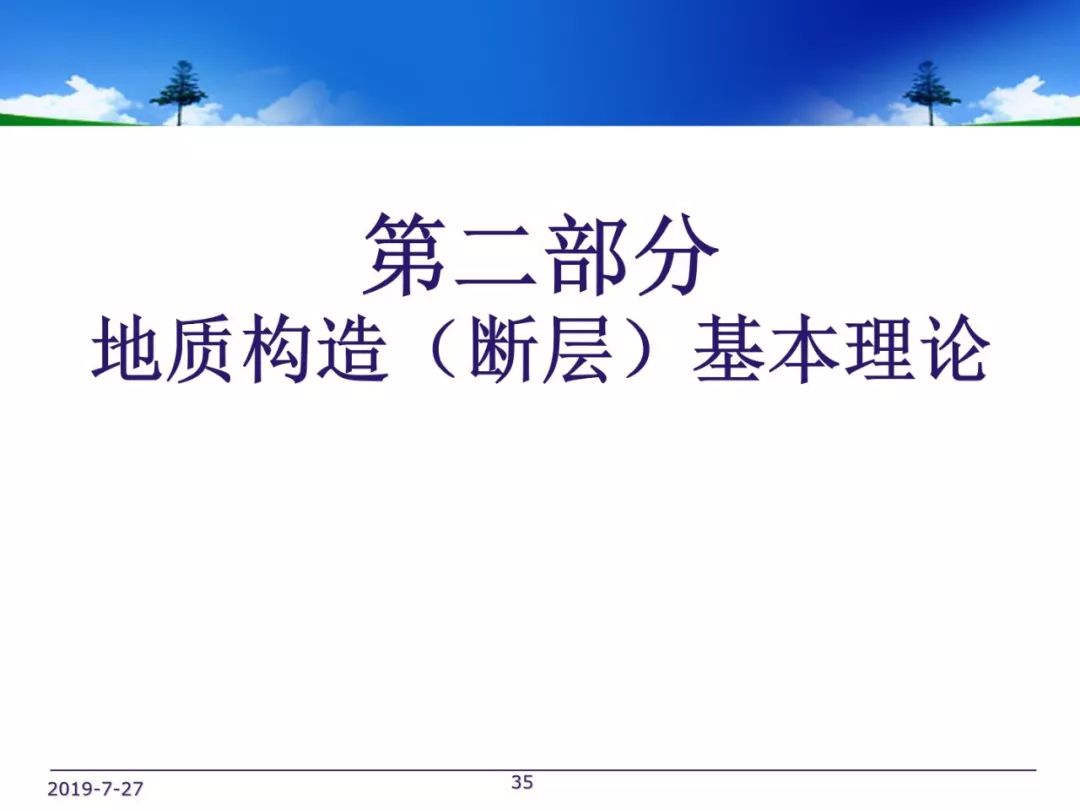 第二部分
地质构造（断层）基本理论

2019-7-27 35